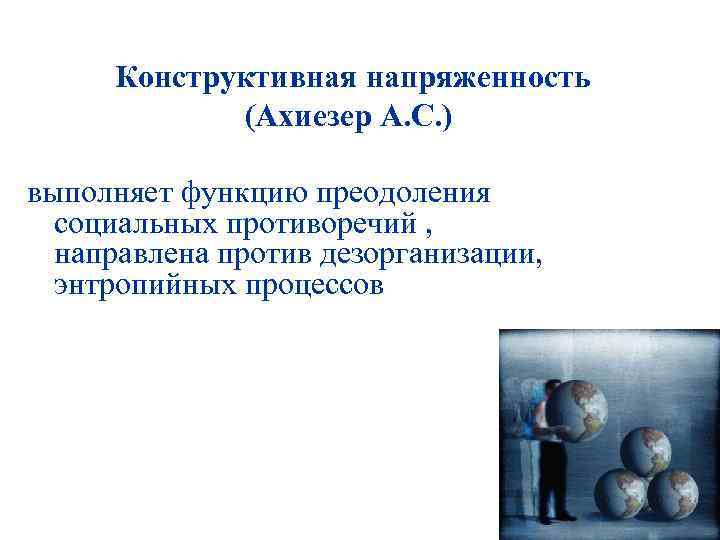 Конструктивная напряженность
(Ахиезер А.С.)

выполняет функцию преодоления социальных противоречий , направлена против дезорганизации, энтропийных процессов